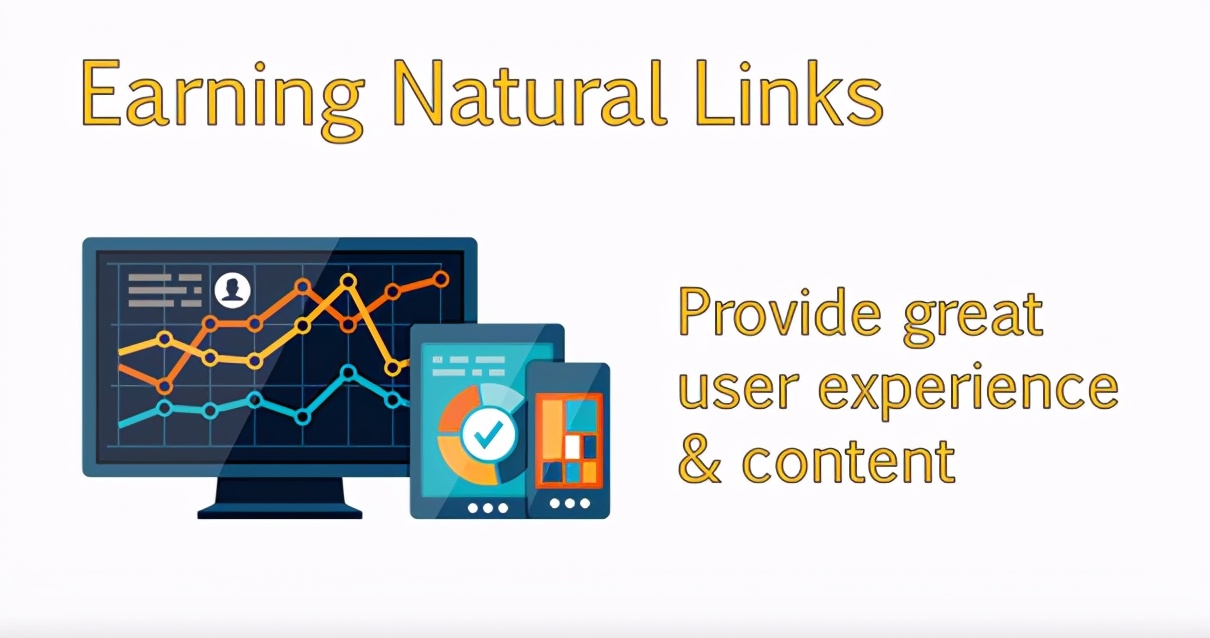 Earning Natural Links

Provide great user experience & content